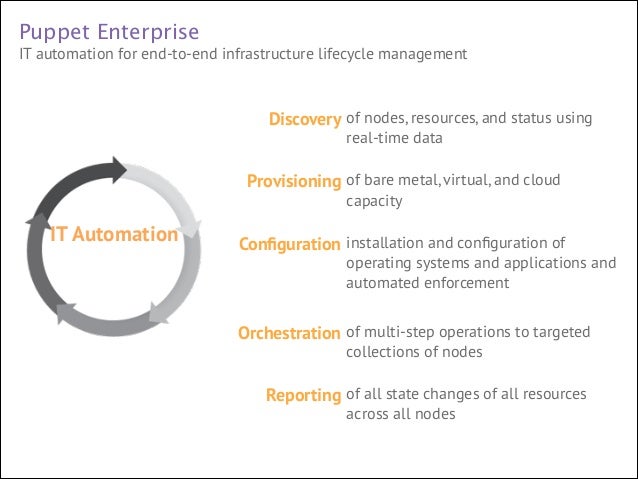 Puppet Enterprise
IT automation for end-to-end infrastructure lifecycle management

IT Automation

Discovery of nodes, resources, and status using real-time data

Provisioning of bare metal, virtual, and cloud capacity

Configuration installation and configuration of operating systems and applications and automated enforcement

Orchestration of multi-step operations to targeted collections of nodes

Reporting of all state changes of all resources across all nodes